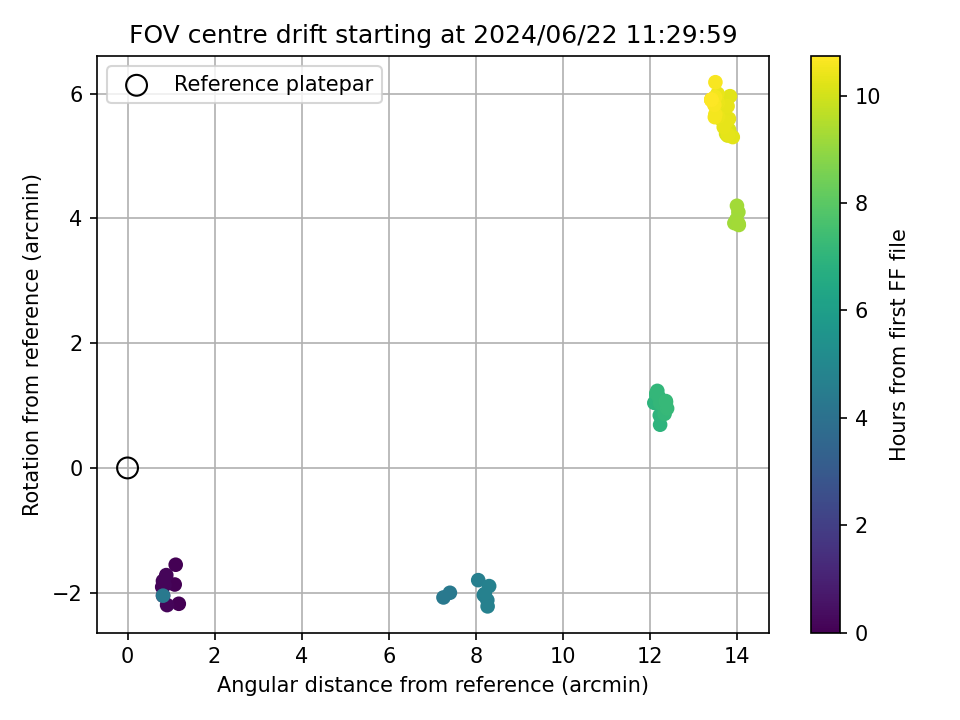 FOV centre drift starting at 2024/06/22 11:29:59

Reference platepar

Rotation from reference (arcmin)

6
4
2
0
−2

0
2
4
6
8
10
12
14

Angular distance from reference (arcmin)

Hours from first FF file

10
8
6
4
2
0